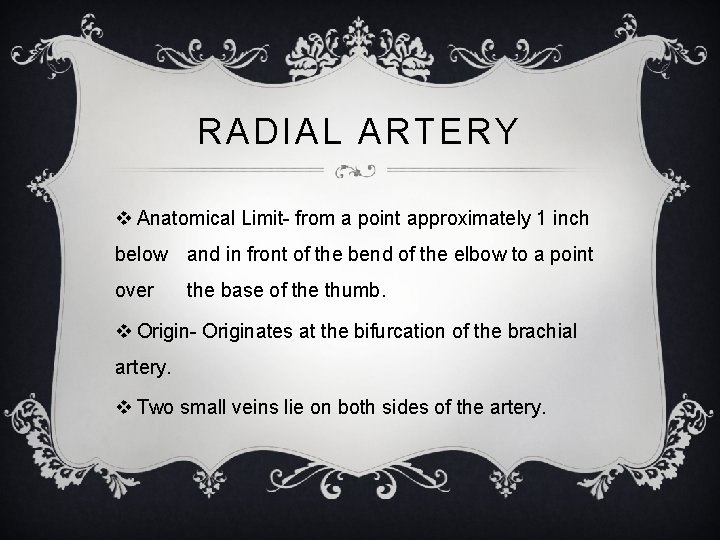 RADIAL ARTERY

❖ Anatomical Limit- from a point approximately 1 inch below and in front of the bend of the elbow to a point over the base of the thumb.

❖ Origin- Originates at the bifurcation of the brachial artery.

❖ Two small veins lie on both sides of the artery.